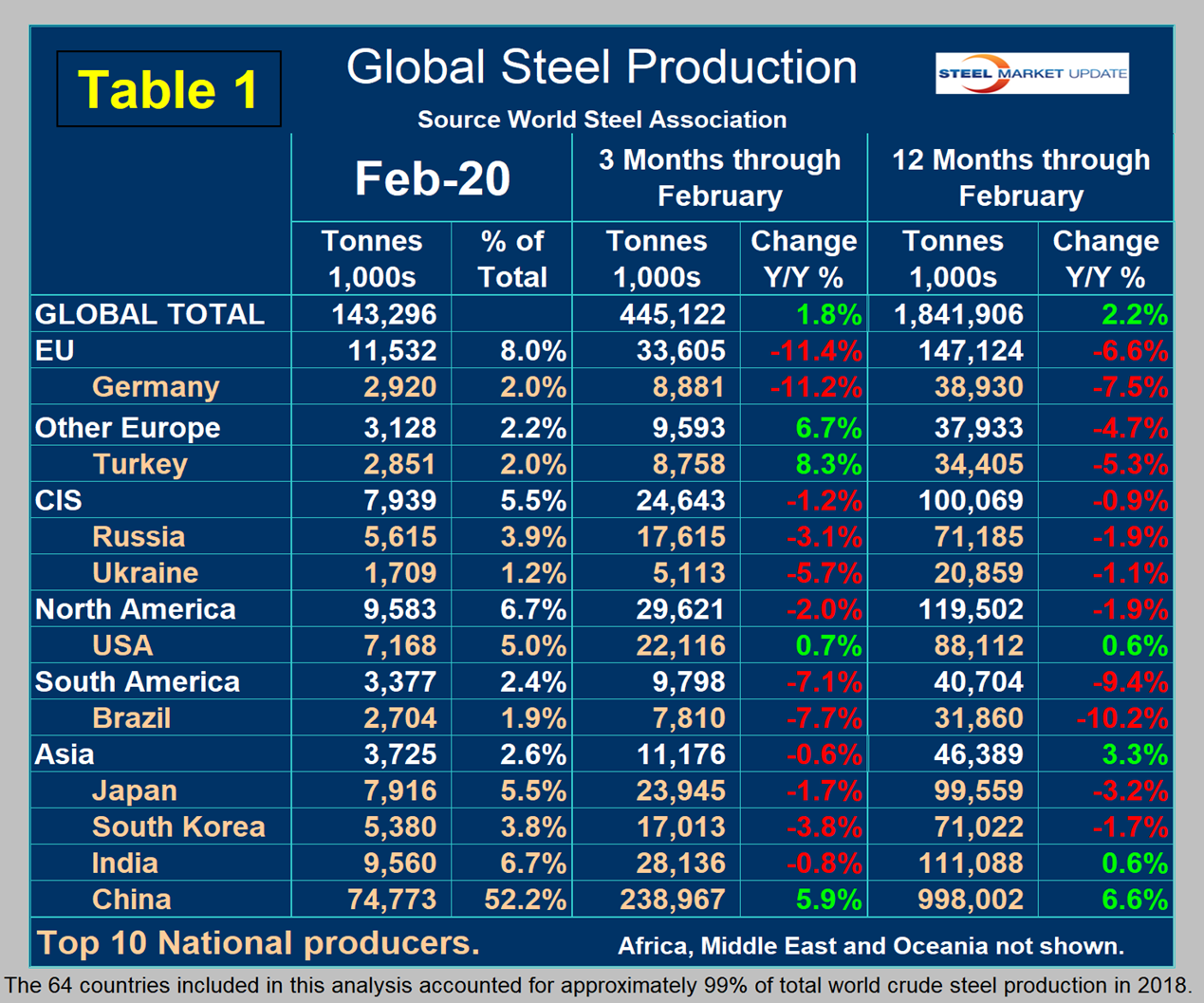 Table 1

Global Steel Production

STEEL MARKET UPDATE

Source World Steel Association

| | Feb-20 | | 3 Months through February | | 12 Months through February | |
|---|---|---|---|---|---|---|
| | Tonnes 1,000s | % of Total | Tonnes 1,000s | Change Y/Y % | Tonnes 1,000s | Change Y/Y % |
| GLOBAL TOTAL | 143,296 | | 445,122 | 1.8% | 1,841,906 | 2.2% |
| EU | 11,532 | 8.0% | 33,605 | -11.4% | 147,124 | -6.6% |
| Germany | 2,920 | 2.0% | 8,881 | -11.2% | 38,930 | -7.5% |
| Other Europe | 3,128 | 2.2% | 9,593 | 6.7% | 37,933 | -4.7% |
| Turkey | 2,851 | 2.0% | 8,758 | 8.3% | 34,405 | -5.3% |
| CIS | 7,939 | 5.5% | 24,643 | -1.2% | 100,069 | -0.9% |
| Russia | 5,615 | 3.9% | 17,615 | -3.1% | 71,185 | -1.9% |
| Ukraine | 1,709 | 1.2% | 5,113 | -5.7% | 20,859 | -1.1% |
| North America | 9,583 | 6.7% | 29,621 | -2.0% | 119,502 | -1.9% |
| USA | 7,168 | 5.0% | 22,116 | 0.7% | 88,112 | 0.6% |
| South America | 3,377 | 2.4% | 9,798 | -7.1% | 40,704 | -9.4% |
| Brazil | 2,704 | 1.9% | 7,810 | -7.7% | 31,860 | -10.2% |
| Asia | 3,725 | 2.6% | 11,176 | -0.6% | 46,389 | 3.3% |
| Japan | 7,916 | 5.5% | 23,945 | -1.7% | 99,559 | -3.2% |
| South Korea | 5,380 | 3.8% | 17,013 | -3.8% | 71,022 | -1.7% |
| India | 9,560 | 6.7% | 28,136 | -0.8% | 111,088 | 0.6% |
| China | 74,773 | 52.2% | 238,967 | 5.9% | 998,002 | 6.6% |

Top 10 National producers. Africa, Middle East and Oceania not shown.

The 64 countries included in this analysis accounted for approximately 99% of total world crude steel production in 2018.